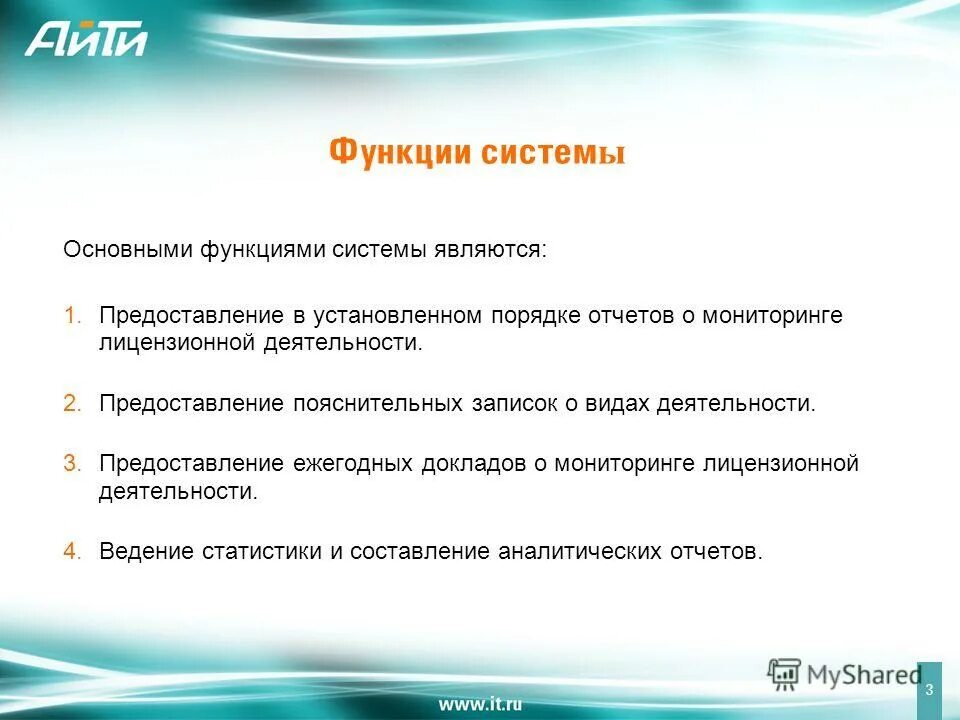 АйТи

Функции системы

Основными функциями системы являются:

1. Предоставление в установленном порядке отчетов о мониторинге лицензионной деятельности.

2. Предоставление пояснительных записок о видах деятельности.

3. Предоставление ежегодных докладов о мониторинге лицензионной деятельности.

4. Ведение статистики и составление аналитических отчетов.

MyShared

www.it.ru

3